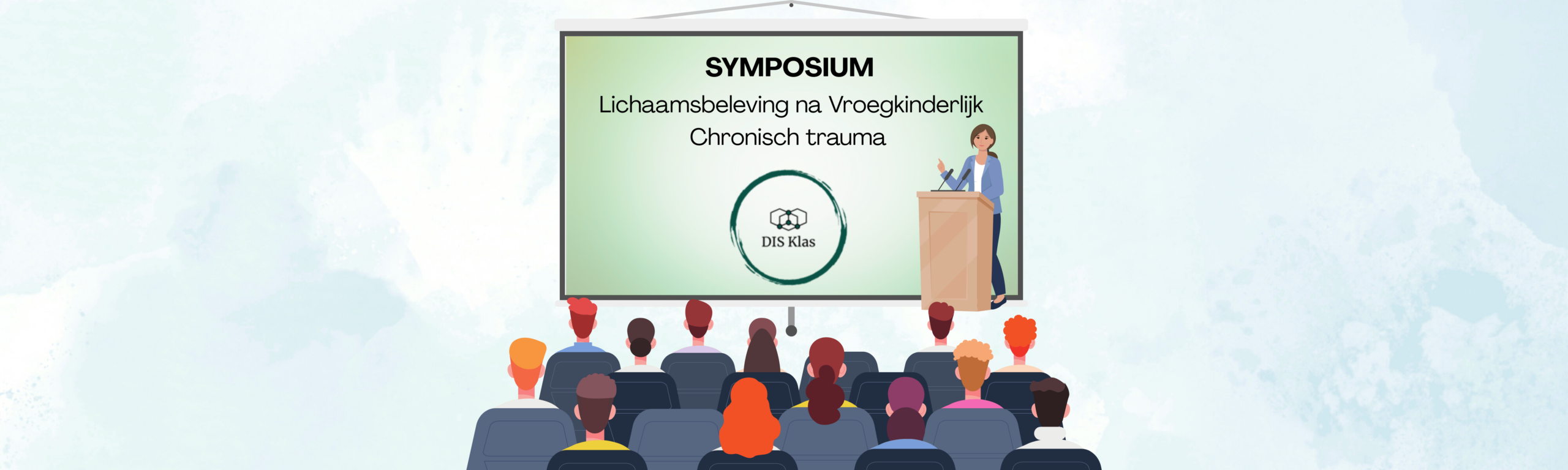 SYMPOSIUM

Lichaamsbeleving na Vroegkinderlijk Chronisch trauma

DIS Klas